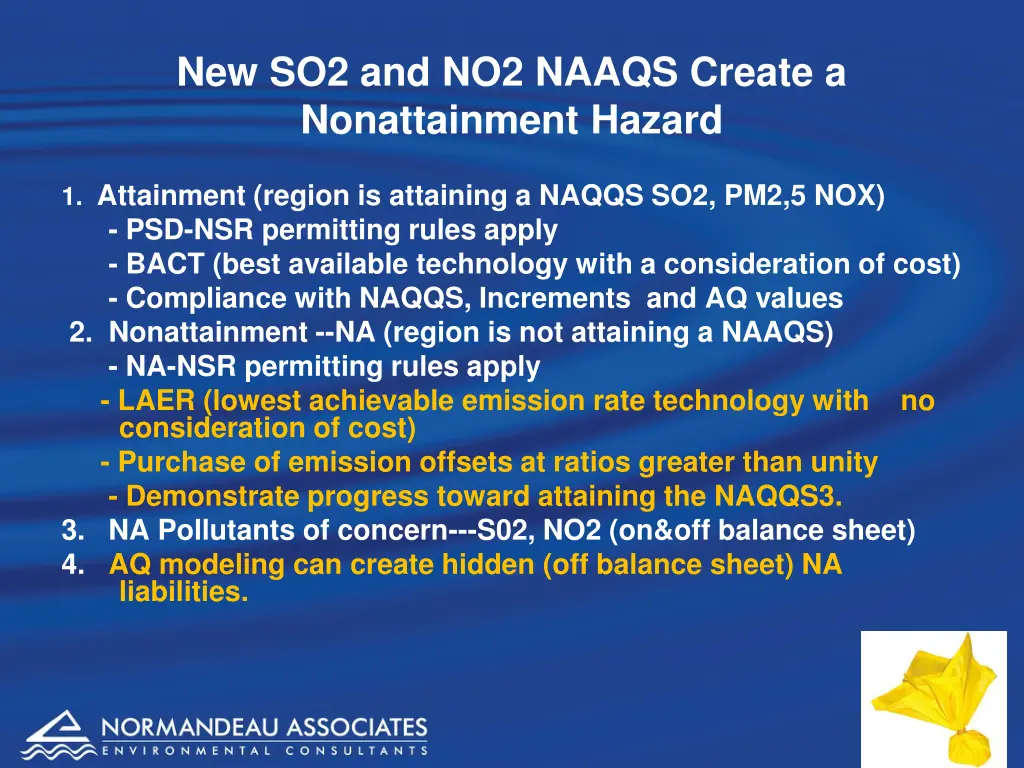 New SO2 and NO2 NAAQS Create a Nonattainment Hazard

1. Attainment (region is attaining a NAQQS SO2, PM2,5 NOX)
- PSD-NSR permitting rules apply
- BACT (best available technology with a consideration of cost)
- Compliance with NAQQS, Increments and AQ values
2. Nonattainment --NA (region is not attaining a NAAQS)
- NA-NSR permitting rules apply
- LAER (lowest achievable emission rate technology with no consideration of cost)
- Purchase of emission offsets at ratios greater than unity
- Demonstrate progress toward attaining the NAQQS3.
3. NA Pollutants of concern---S02, NO2 (on&off balance sheet)
4. AQ modeling can create hidden (off balance sheet) NA liabilities.

NORMANDEAU ASSOCIATES
ENVIRONMENTAL CONSULTANTS